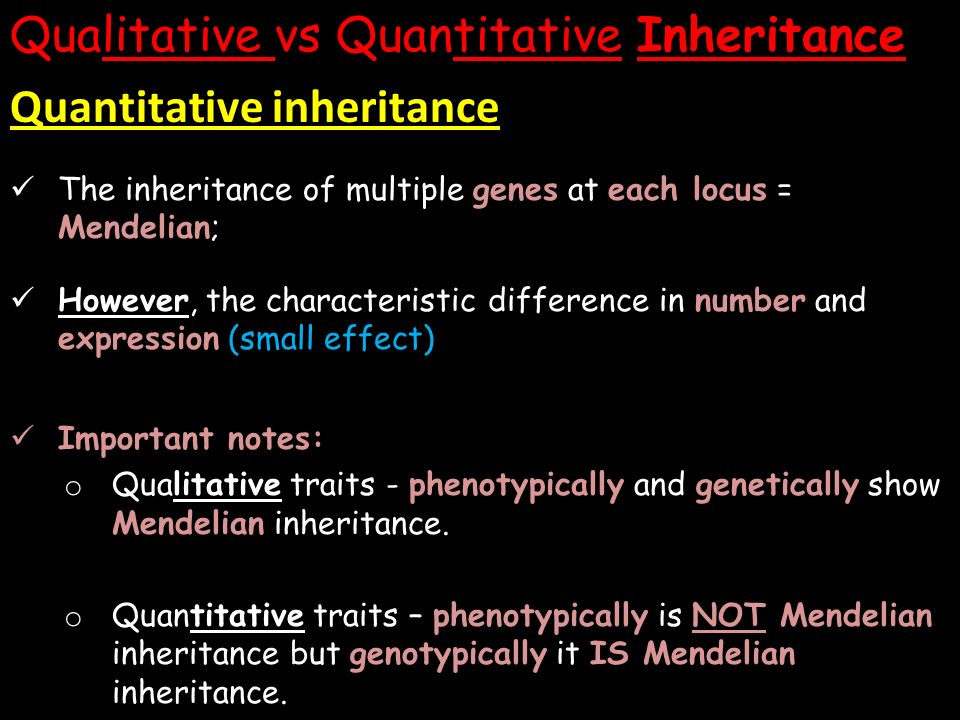 Qualitative vs Quantitative Inheritance

Quantitative inheritance

✓ The inheritance of multiple genes at each locus = Mendelian;

✓ However, the characteristic difference in number and expression (small effect)

✓ Important notes:

o Qualitative traits - phenotypically and genetically show Mendelian inheritance.

o Quantitative traits – phenotypically is NOT Mendelian inheritance but genotypically it IS Mendelian inheritance.